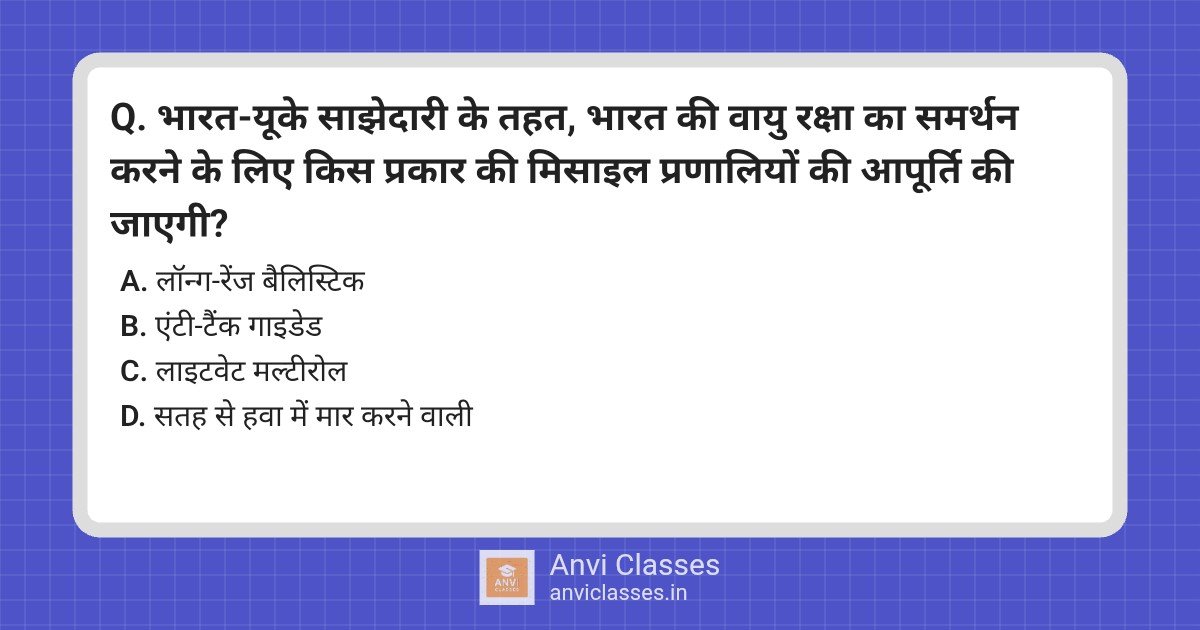 Q. भारत-यूके साझेदारी के तहत, भारत की वायु रक्षा का समर्थन करने के लिए किस प्रकार की मिसाइल प्रणालियों की आपूर्ति की जाएगी?

A. लॉन्ग-रेंज बैलिस्टिक
B. एंटी-टैंक गाइडेड
C. लाइटवेट मल्टीरोल
D. सतह से हवा में मार करने वाली

ANVI CLASSES
Anvi Classes
anviclasses.in